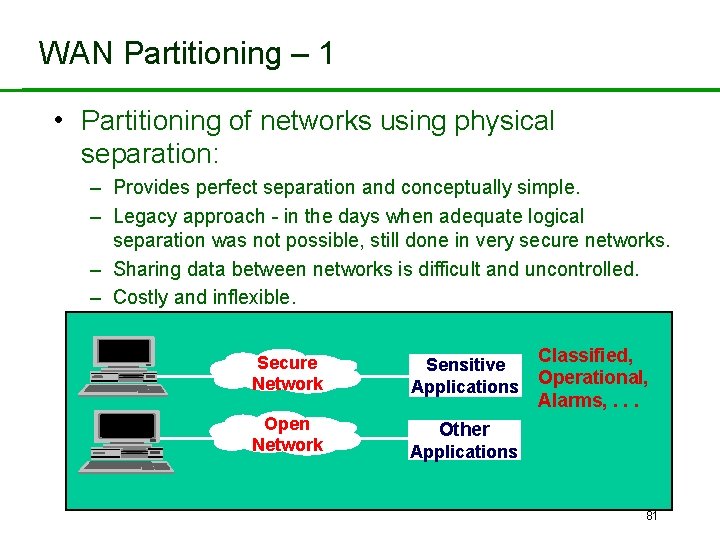 WAN Partitioning – 1

• Partitioning of networks using physical separation:

– Provides perfect separation and conceptually simple.

– Legacy approach - in the days when adequate logical separation was not possible, still done in very secure networks.

– Sharing data between networks is difficult and uncontrolled.

– Costly and inflexible.

Secure Network

Sensitive Applications

Classified, Operational, Alarms, . . .

Open Network

Other Applications

81